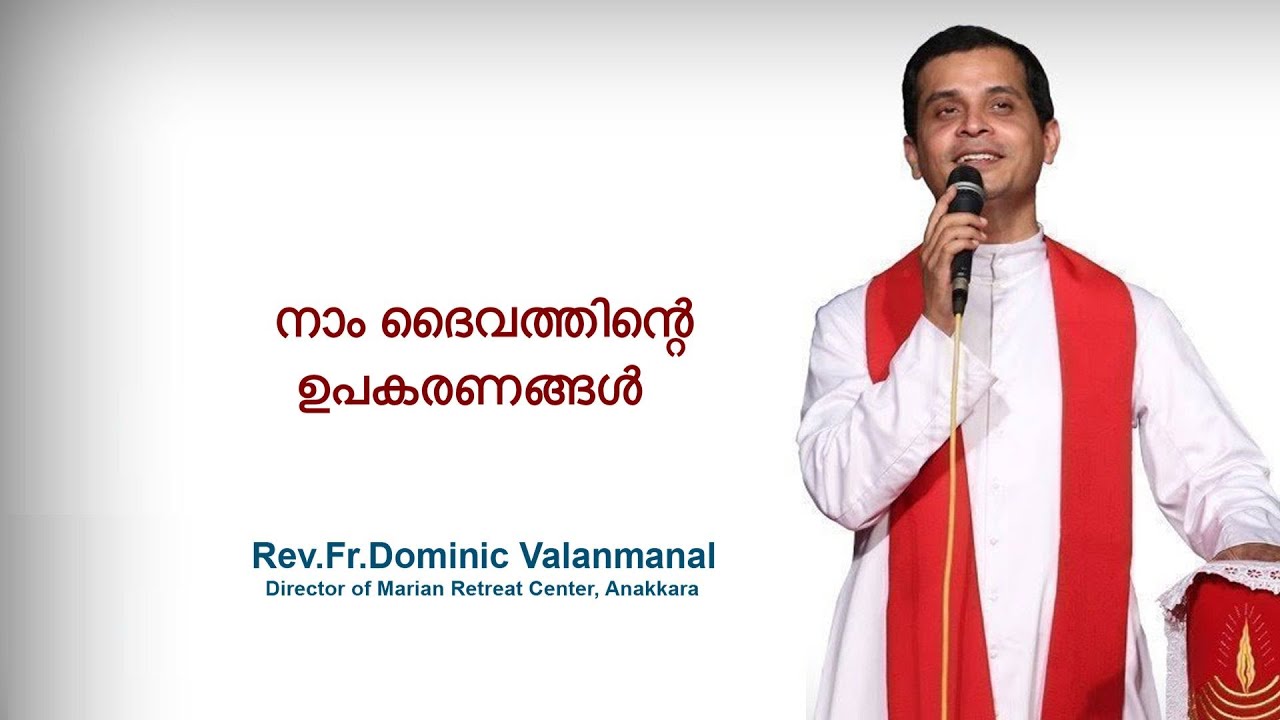 നാം ദൈവത്തിന്റെ ഉപകരണങ്ങൾ

Rev.Fr.Dominic Valanmanal
Director of Marian Retreat Center, Anakkara